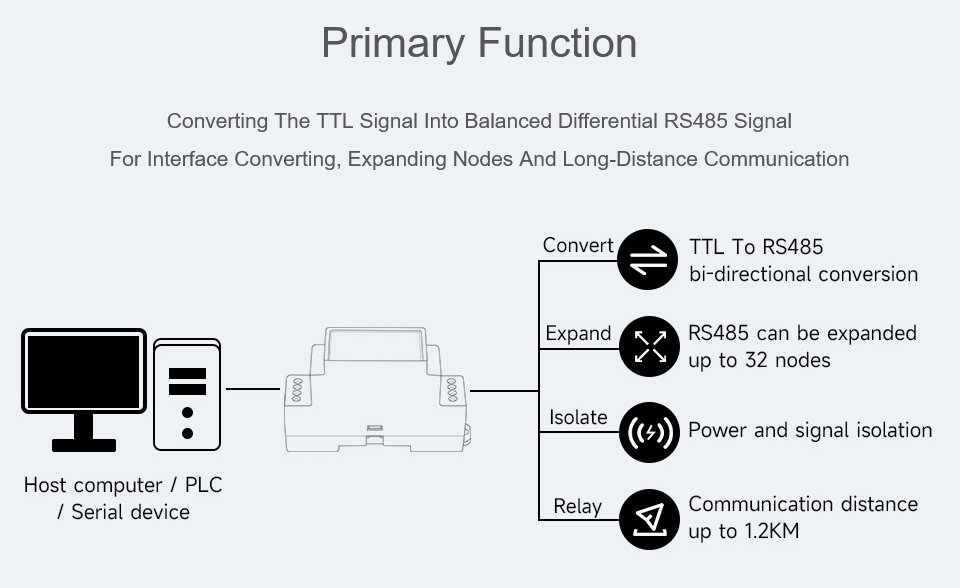 Primary Function

Converting The TTL Signal Into Balanced Differential RS485 Signal
For Interface Converting, Expanding Nodes And Long-Distance Communication

Host computer / PLC / Serial device

Convert
TTL To RS485 bi-directional conversion

Expand
RS485 can be expanded up to 32 nodes

Isolate
Power and signal isolation

Relay
Communication distance up to 1.2KM